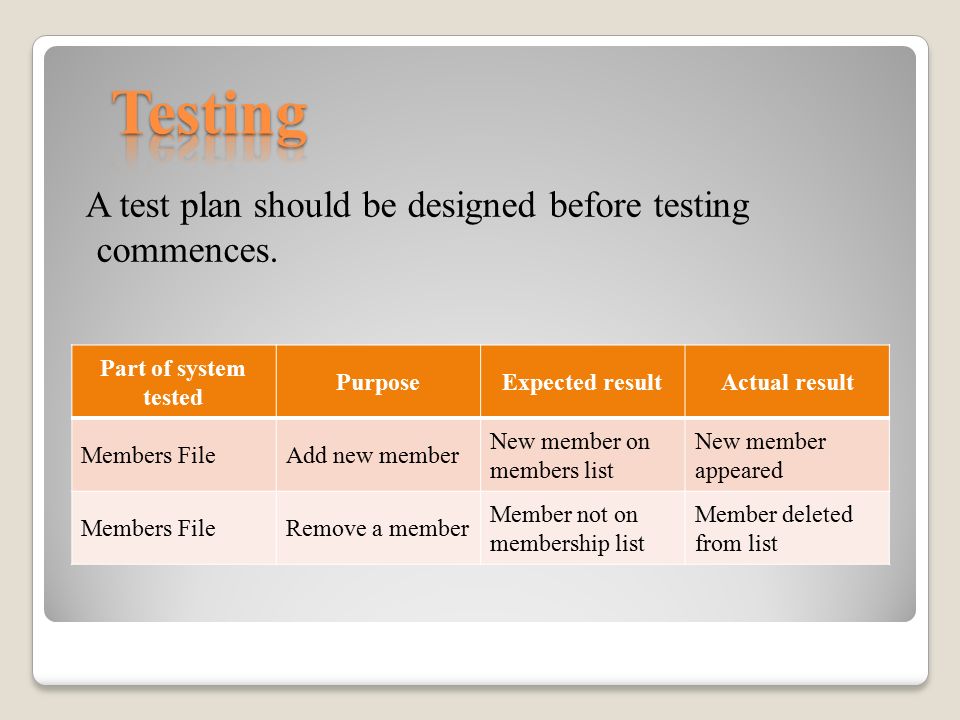 Testing

A test plan should be designed before testing commences.

| Part of system tested | Purpose | Expected result | Actual result |
|---|---|---|---|
| Members File | Add new member | New member on members list | New member appeared |
| Members File | Remove a member | Member not on membership list | Member deleted from list |